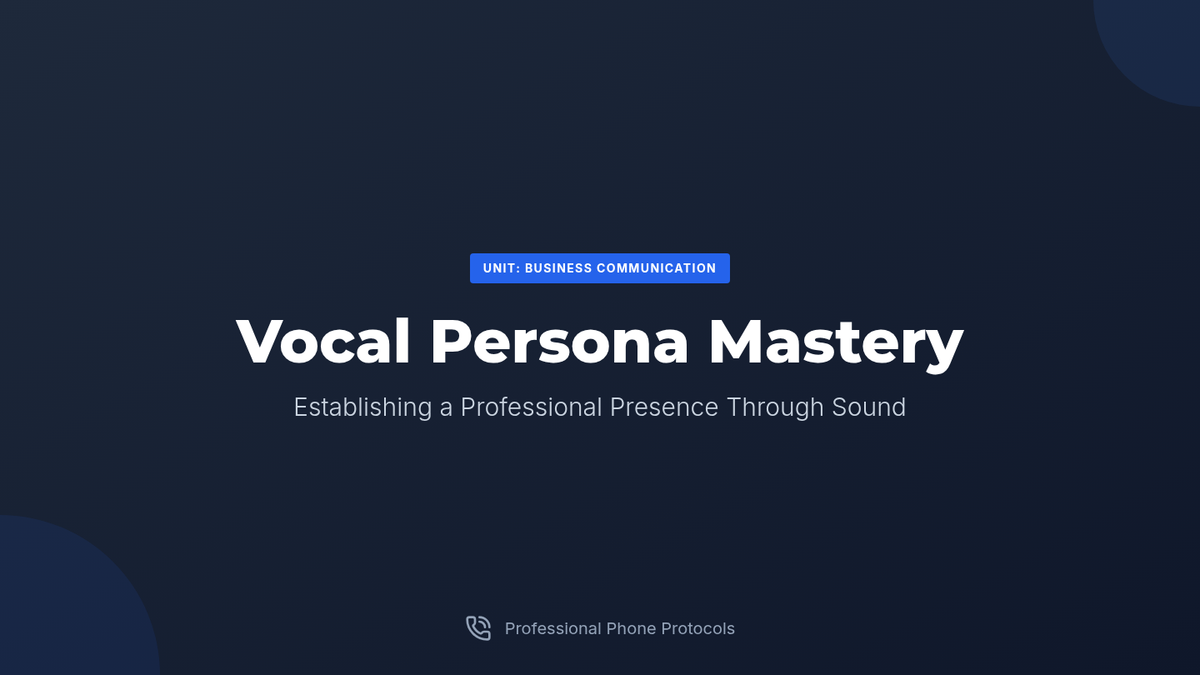 UNIT: BUSINESS COMMUNICATION

Vocal Persona Mastery

Establishing a Professional Presence Through Sound

Professional Phone Protocols